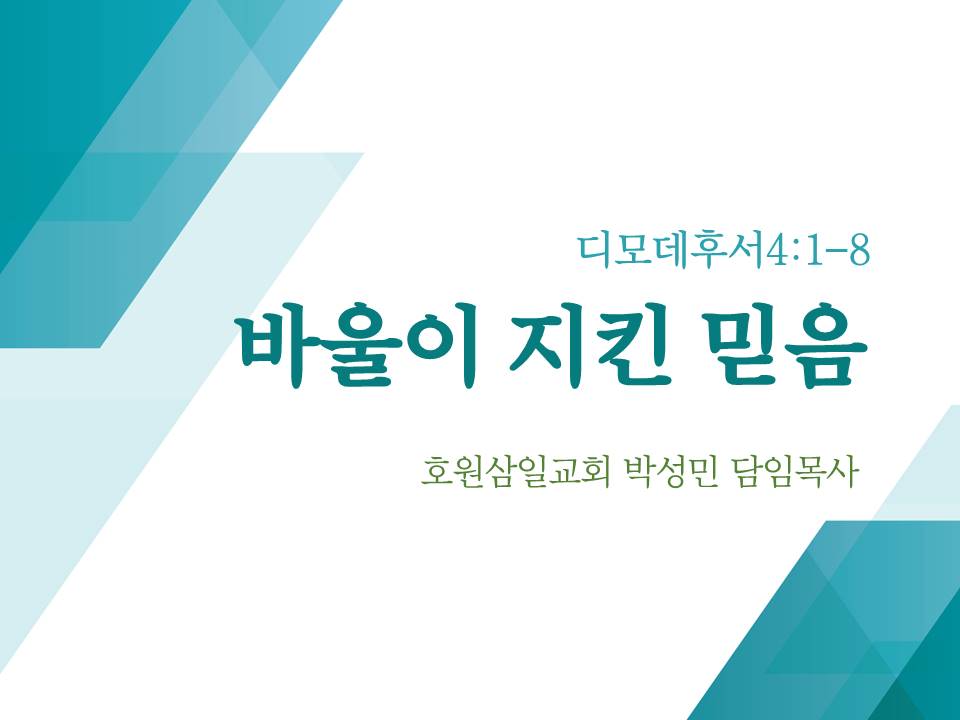 디모데후서4:1-8

바울이 지킨 믿음

호원삼일교회 박성민 담임목사